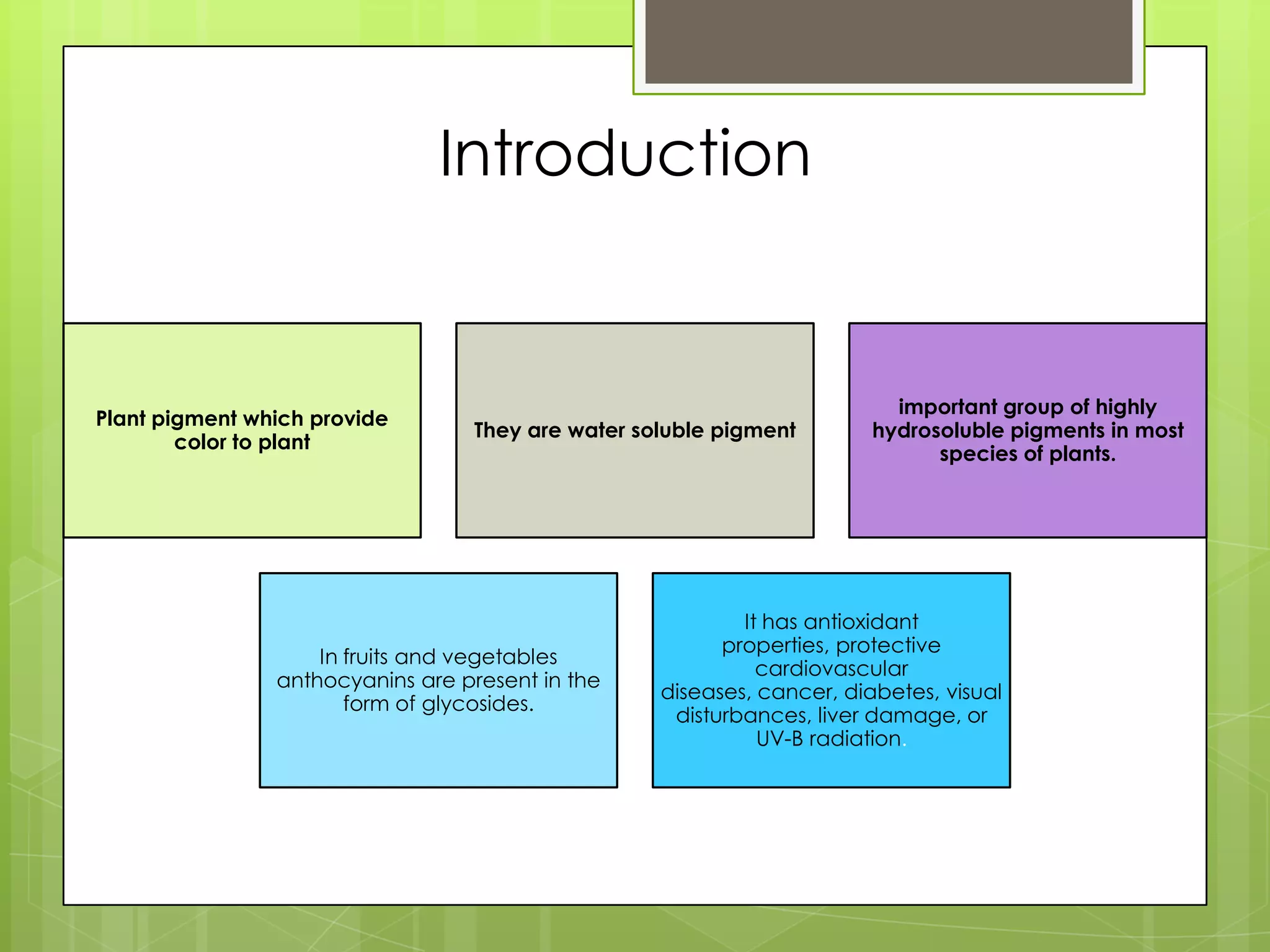 Introduction

Plant pigment which provide color to plant

They are water soluble pigment

important group of highly hydrosoluble pigments in most species of plants.

In fruits and vegetables anthocyanins are present in the form of glycosides.

It has antioxidant properties, protective cardiovascular diseases, cancer, diabetes, visual disturbances, liver damage, or UV-B radiation.